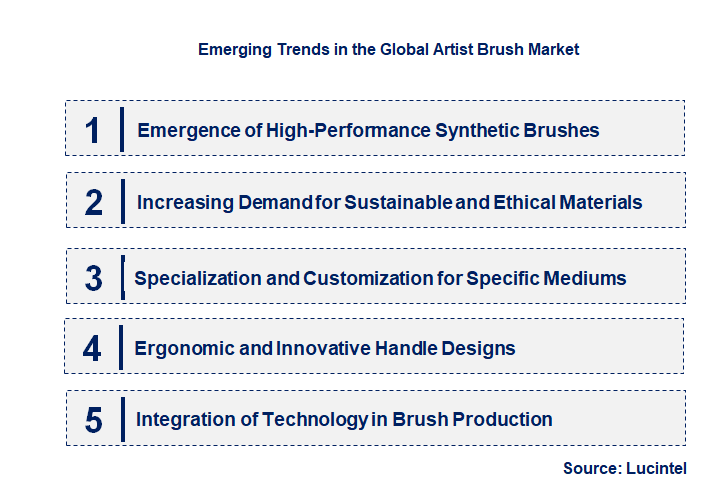 Emerging Trends in the Global Artist Brush Market

1 Emergence of High-Performance Synthetic Brushes

2 Increasing Demand for Sustainable and Ethical Materials

3 Specialization and Customization for Specific Mediums

4 Ergonomic and Innovative Handle Designs

5 Integration of Technology in Brush Production

Source: Lucintel